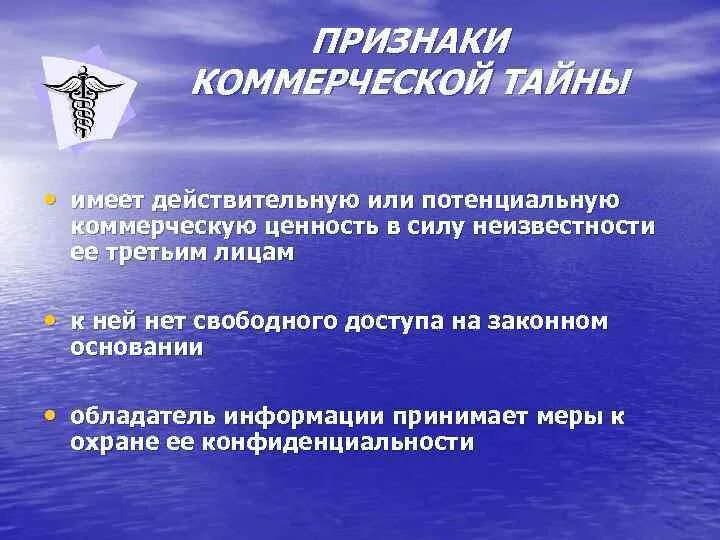 ПРИЗНАКИ КОММЕРЧЕСКОЙ ТАЙНЫ

• имеет действительную или потенциальную коммерческую ценность в силу неизвестности ее третьим лицам

• к ней нет свободного доступа на законном основании

• обладатель информации принимает меры к охране ее конфиденциальности